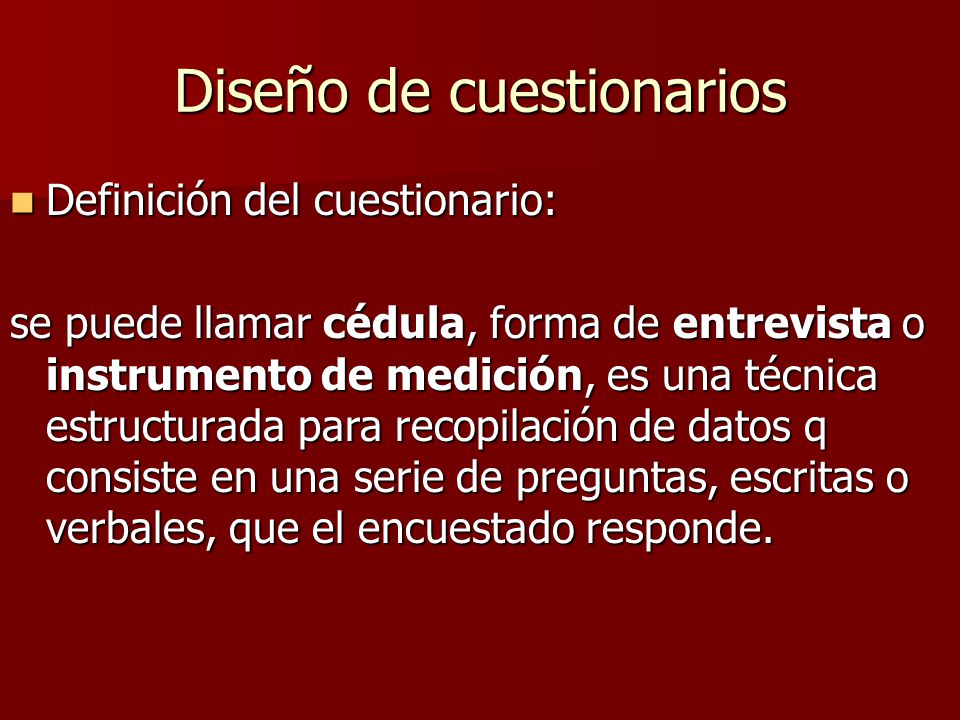 Diseño de cuestionarios

Definición del cuestionario:

se puede llamar cédula, forma de entrevista o instrumento de medición, es una técnica estructurada para recopilación de datos q consiste en una serie de preguntas, escritas o verbales, que el encuestado responde.